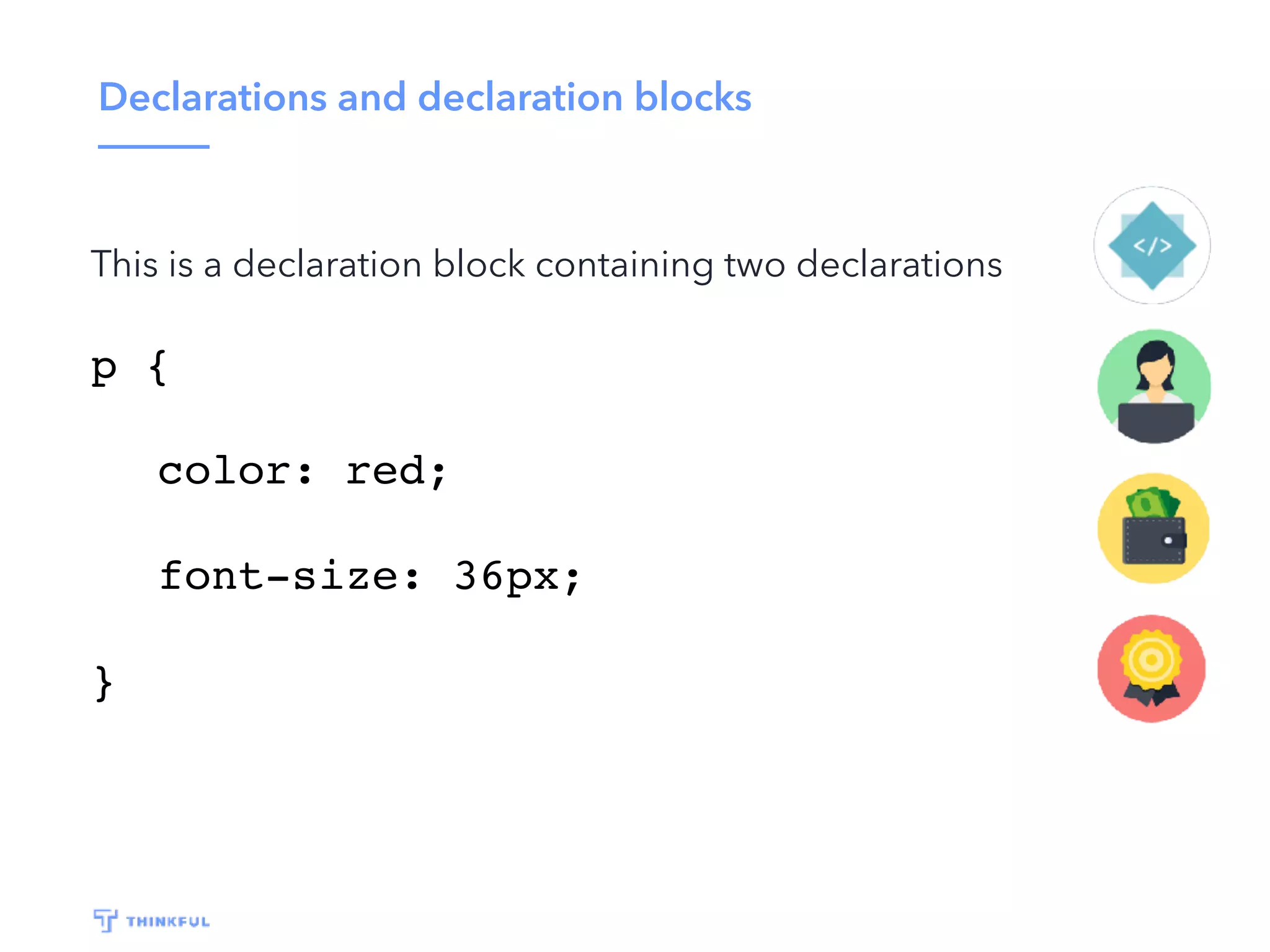 Declarations and declaration blocks

This is a declaration block containing two declarations

p {

color: red;

font-size: 36px;

}

</>

THINKFUL